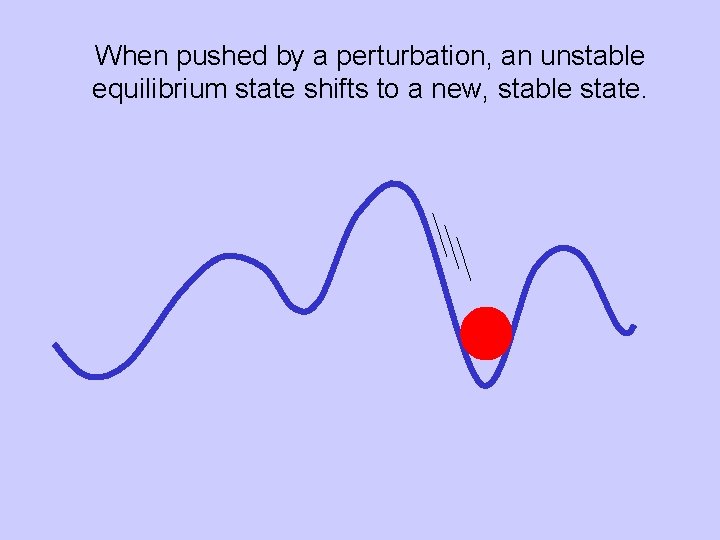 When pushed by a perturbation, an unstable equilibrium state shifts to a new, stable state.